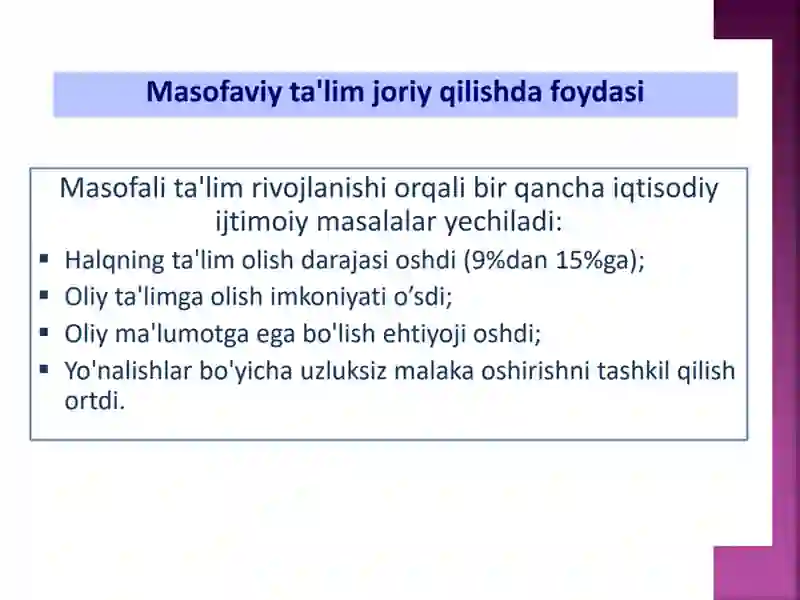 Masofaviy ta'lim joriy qilishda foydasi

Masofali ta'lim rivojlanishi orqali bir qancha iqtisodiy ijtimoiy masalalar yechiladi:

▪ Halqning ta'lim olish darajasi oshdi (9%dan 15%ga);
▪ Oliy ta'limga olish imkoniyati o’sdi;
▪ Oliy ma'lumotga ega bo'lish ehtiyoji oshdi;
▪ Yo'nalishlar bo'yicha uzluksiz malaka oshirishni tashkil qilish ortdi.